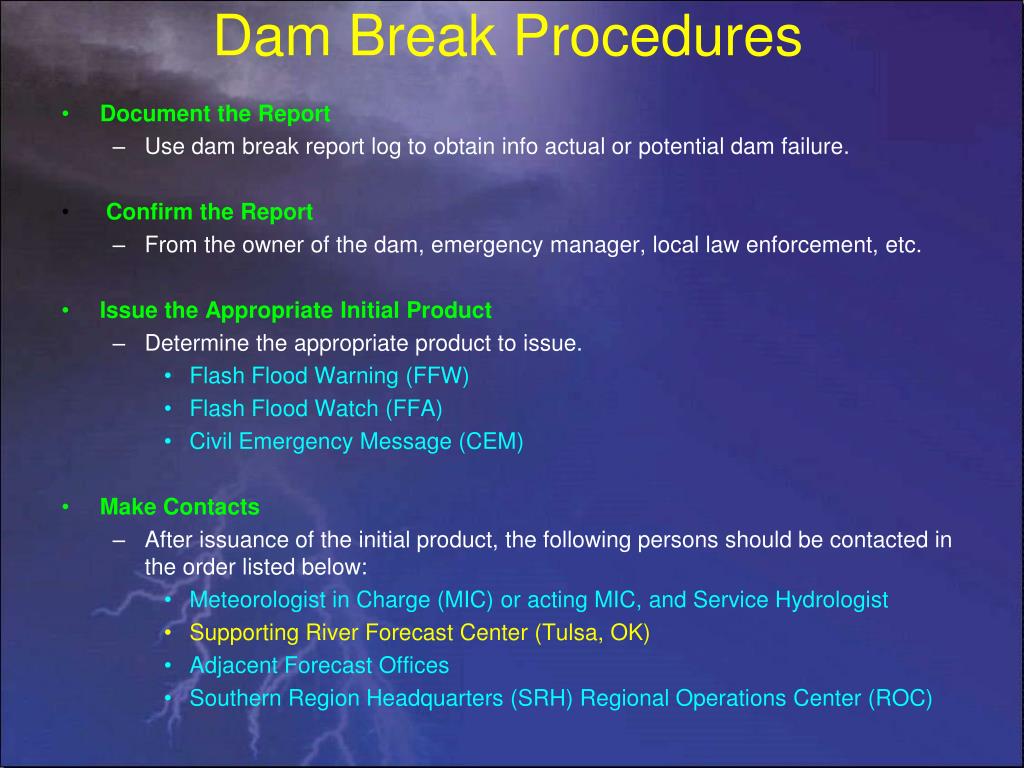 Dam Break Procedures

• Document the Report
– Use dam break report log to obtain info actual or potential dam failure.

• Confirm the Report
– From the owner of the dam, emergency manager, local law enforcement, etc.

• Issue the Appropriate Initial Product
– Determine the appropriate product to issue.
• Flash Flood Warning (FFW)
• Flash Flood Watch (FFA)
• Civil Emergency Message (CEM)

• Make Contacts
– After issuance of the initial product, the following persons should be contacted in the order listed below:
• Meteorologist in Charge (MIC) or acting MIC, and Service Hydrologist
• Supporting River Forecast Center (Tulsa, OK)
• Adjacent Forecast Offices
• Southern Region Headquarters (SRH) Regional Operations Center (ROC)